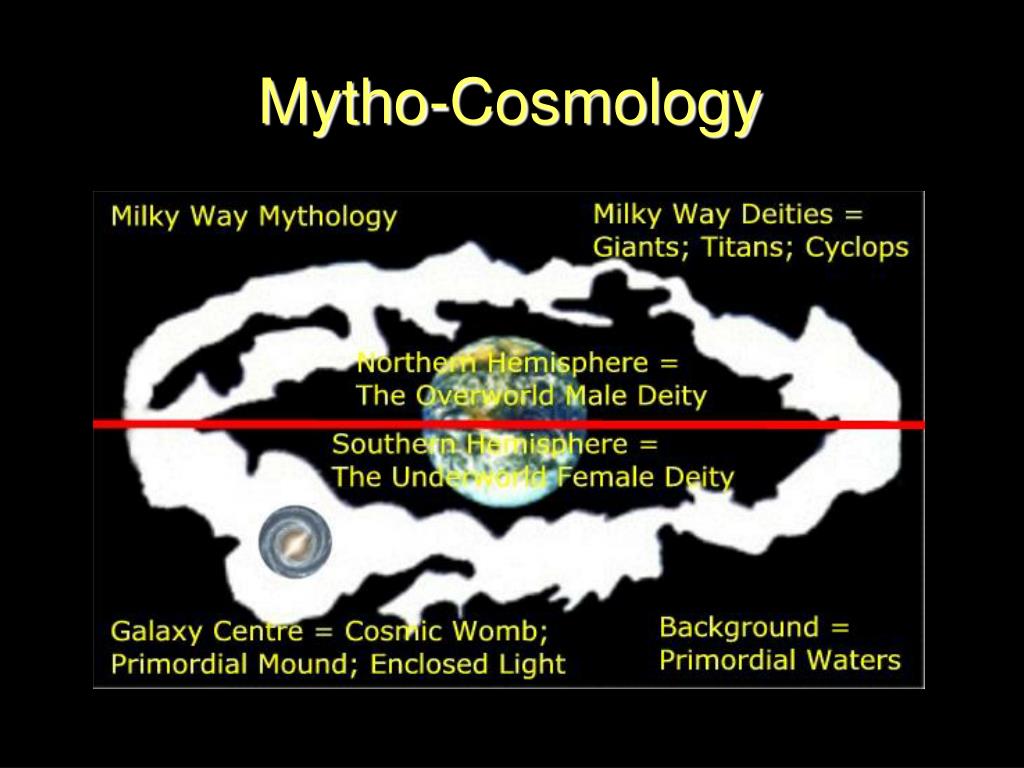 Mytho-Cosmology

Milky Way Mythology

Milky Way Deities = Giants; Titans; Cyclops

Northern Hemisphere = The Overworld Male Deity

Southern Hemisphere = The Underworld Female Deity

Galaxy Centre = Cosmic Womb; Primordial Mound; Enclosed Light

Background = Primordial Waters